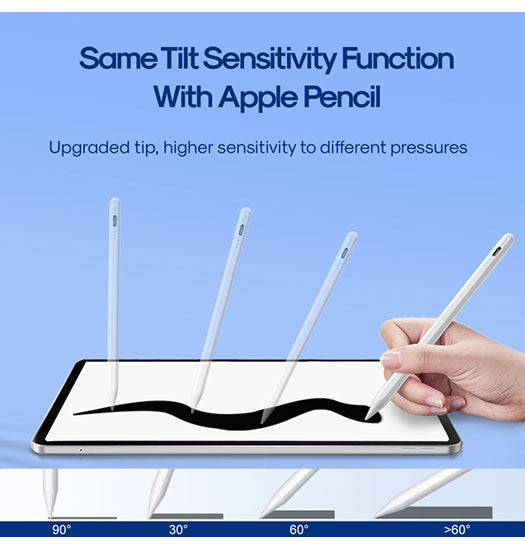 Same Tilt Sensitivity Function With Apple Pencil

Upgraded tip, higher sensitivity to different pressures

90° 30° 60° >60°